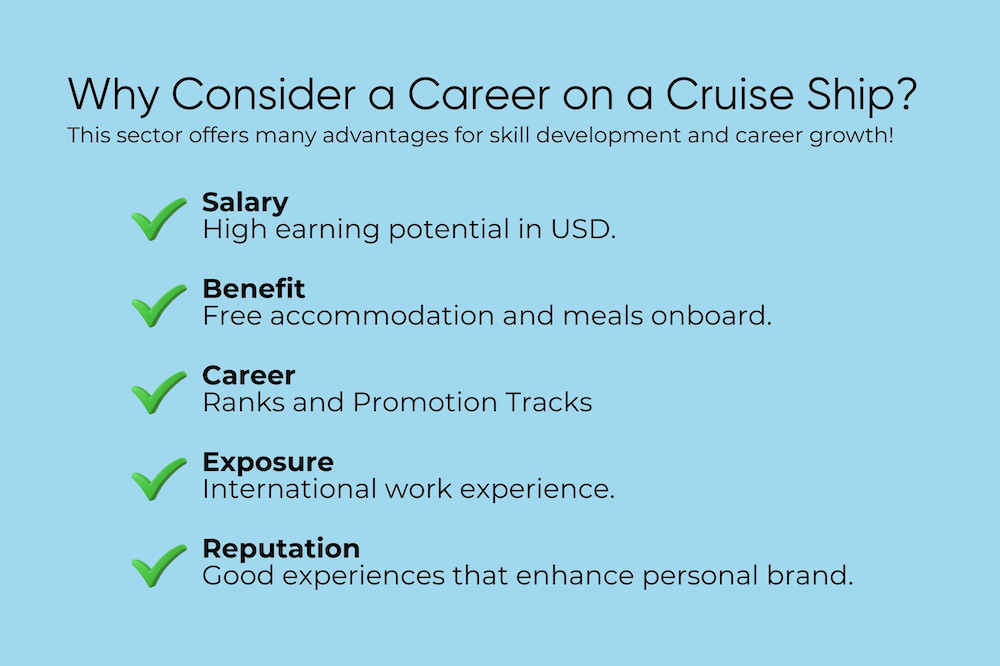 Why Consider a Career on a Cruise Ship?
This sector offers many advantages for skill development and career growth!

Salary
High earning potential in USD.

Benefit
Free accommodation and meals onboard.

Career
Ranks and Promotion Tracks

Exposure
International work experience.

Reputation
Good experiences that enhance personal brand.